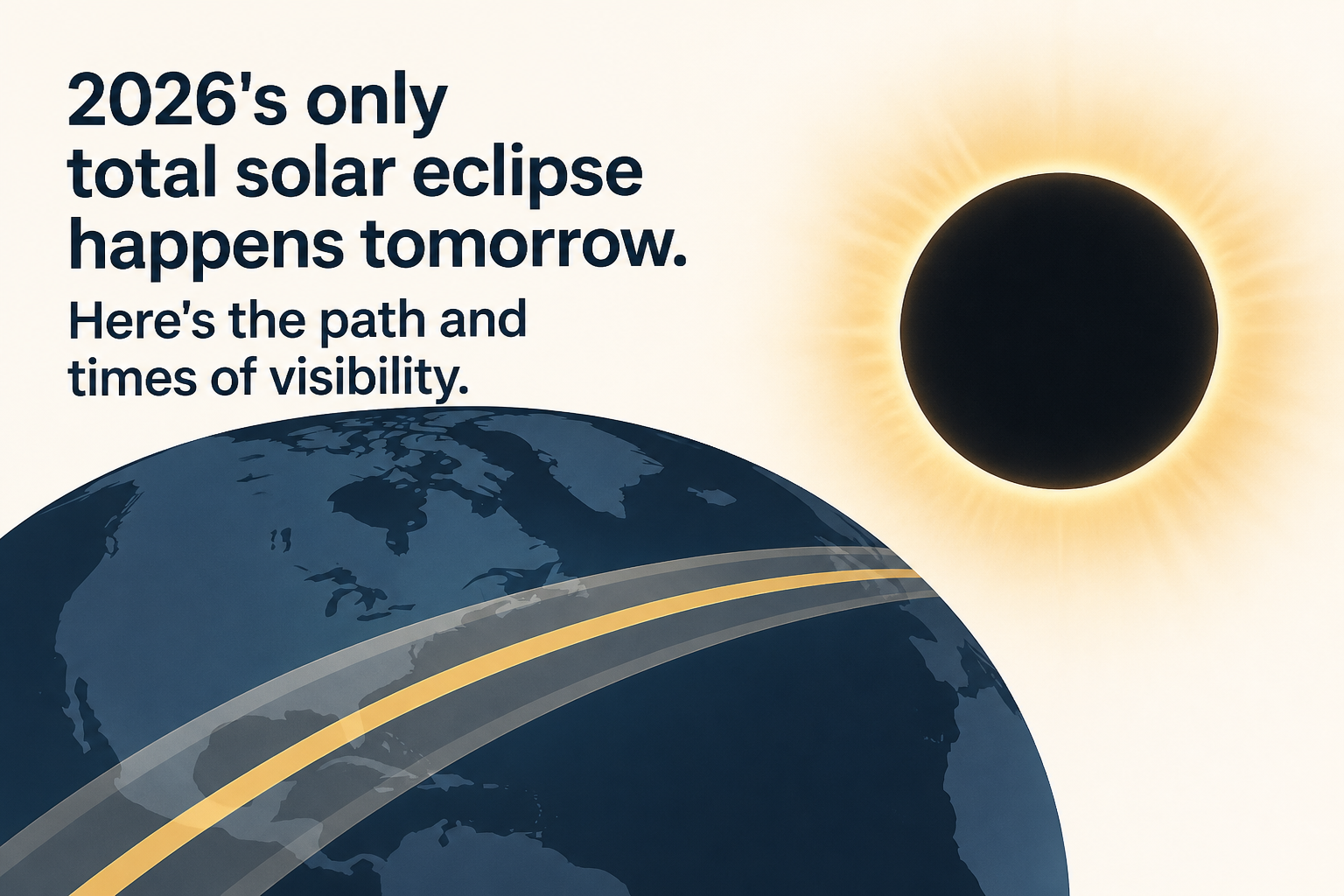 2026's only total solar eclipse happens tomorrow.

Here's the path and times of visibility.